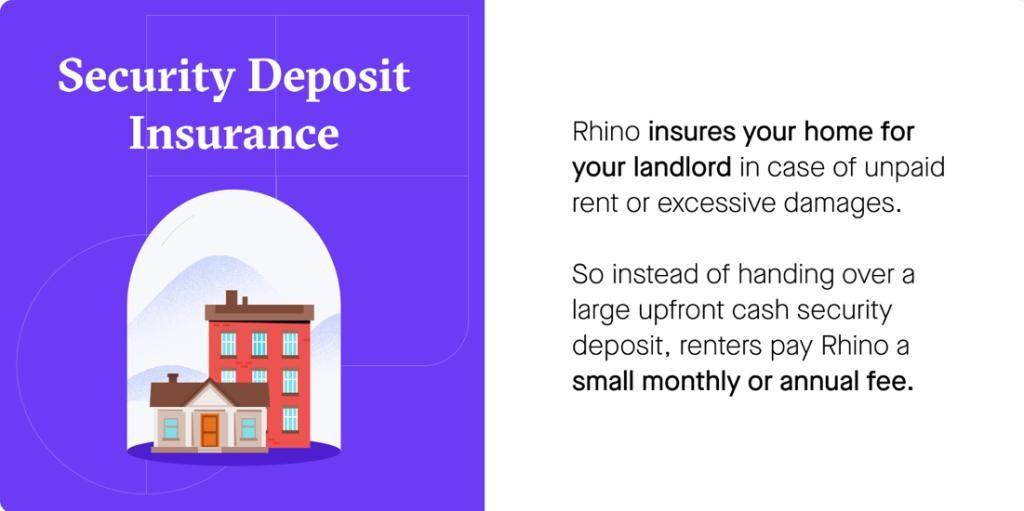 Security Deposit Insurance

Rhino insures your home for your landlord in case of unpaid rent or excessive damages.

So instead of handing over a large upfront cash security deposit, renters pay Rhino a small monthly or annual fee.